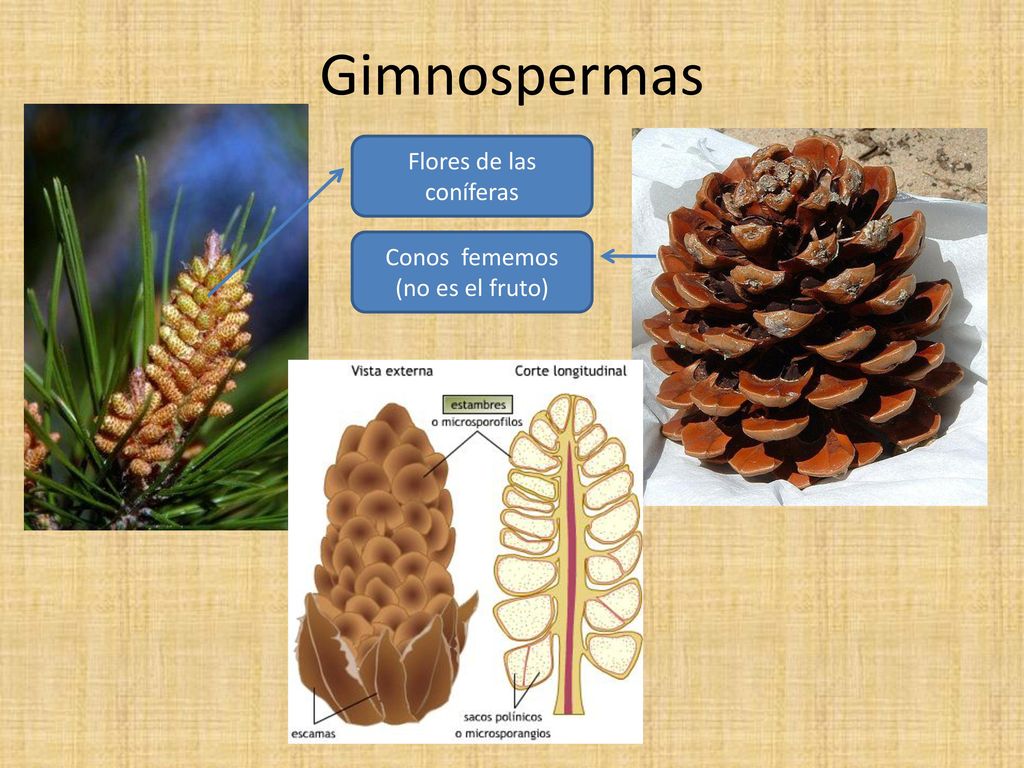 Gimnospermas

Flores de las coníferas

Conos fememos (no es el fruto)

Vista externa

Corte longitudinal

estambres o microsporofilos

escamas

sacos polínicos o microsporangios